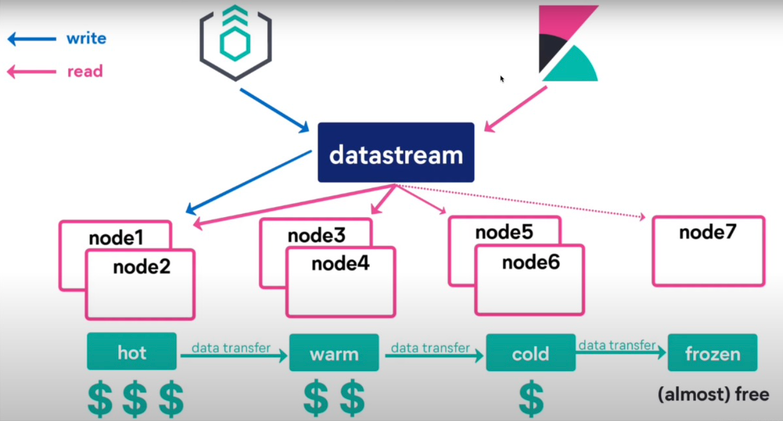 write
read

datastream

node1
node2
node3
node4
node5
node6
node7

hot
data transfer
warm
data transfer
cold
data transfer
frozen

$ $ $
$ $
$
(almost) free